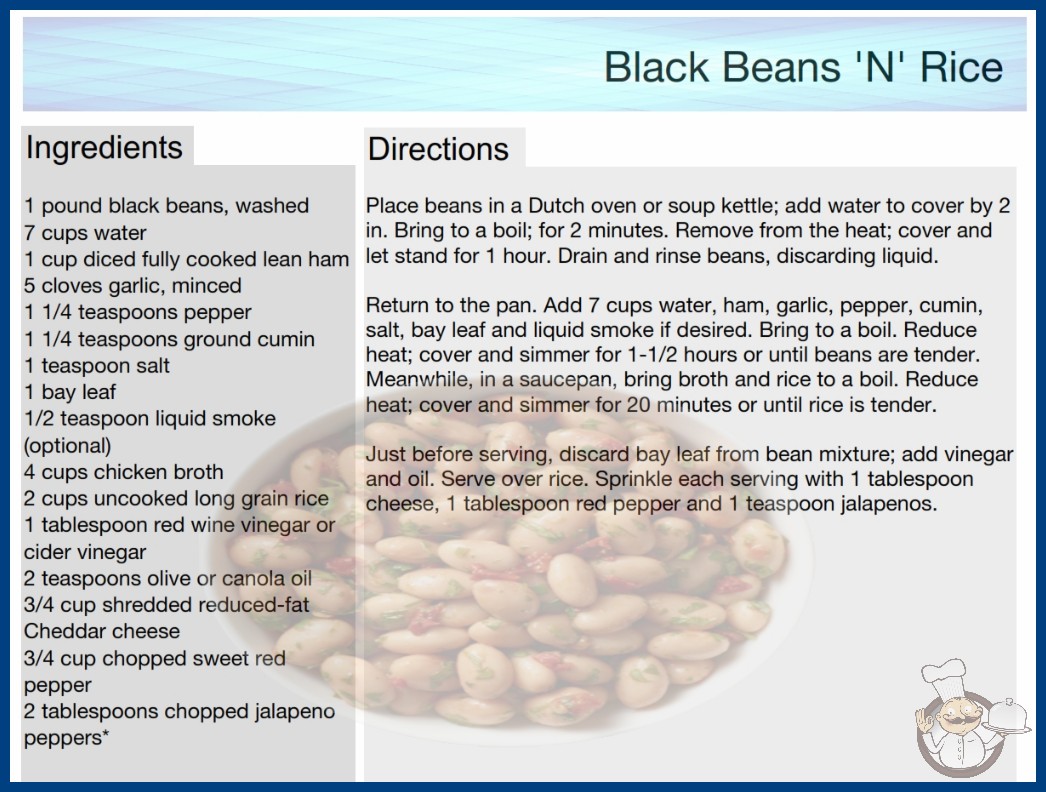 Black Beans 'N' Rice

Ingredients

1 pound black beans, washed
7 cups water
1 cup diced fully cooked lean ham
5 cloves garlic, minced
1 1/4 teaspoons pepper
1 1/4 teaspoons ground cumin
1 teaspoon salt
1 bay leaf
1/2 teaspoon liquid smoke (optional)
4 cups chicken broth
2 cups uncooked long grain rice
1 tablespoon red wine vinegar or cider vinegar
2 teaspoons olive or canola oil
3/4 cup shredded reduced-fat Cheddar cheese
3/4 cup chopped sweet red pepper
2 tablespoons chopped jalapeno peppers*

Directions

Place beans in a Dutch oven or soup kettle; add water to cover by 2 in. Bring to a boil; for 2 minutes. Remove from the heat; cover and let stand for 1 hour. Drain and rinse beans, discarding liquid.

Return to the pan. Add 7 cups water, ham, garlic, pepper, cumin, salt, bay leaf and liquid smoke if desired. Bring to a boil. Reduce heat; cover and simmer for 1-1/2 hours or until beans are tender. Meanwhile, in a saucepan, bring broth and rice to a boil. Reduce heat; cover and simmer for 20 minutes or until rice is tender.

Just before serving, discard bay leaf from bean mixture; add vinegar and oil. Serve over rice. Sprinkle each serving with 1 tablespoon cheese, 1 tablespoon red pepper and 1 teaspoon jalapenos.